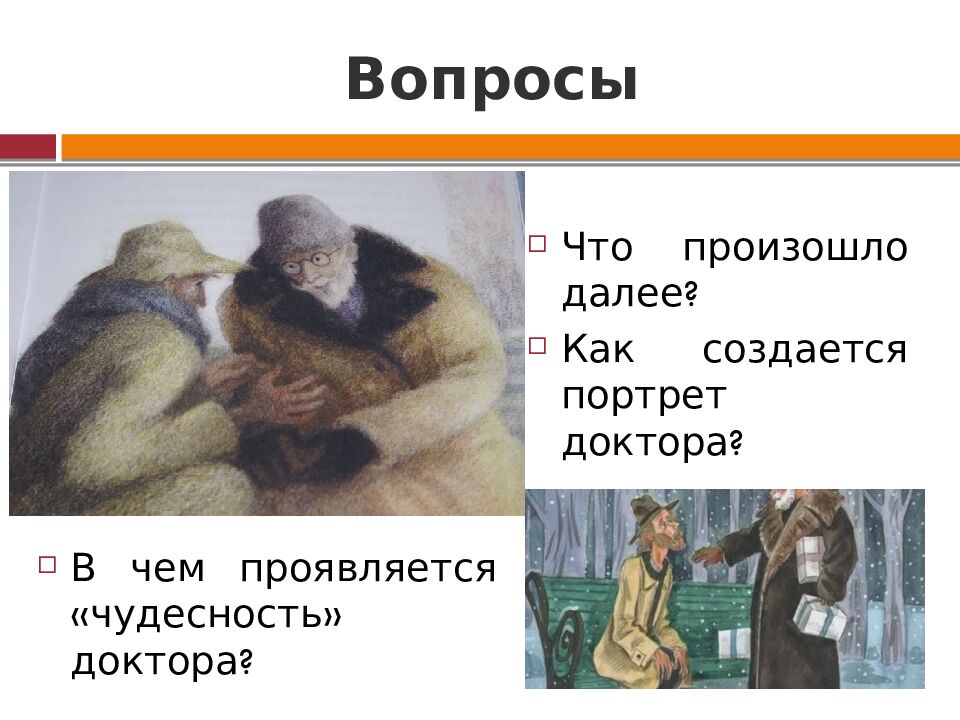 Вопросы

Что произошло далее?

Как создается портрет доктора?

В чем проявляется «чудесность» доктора?